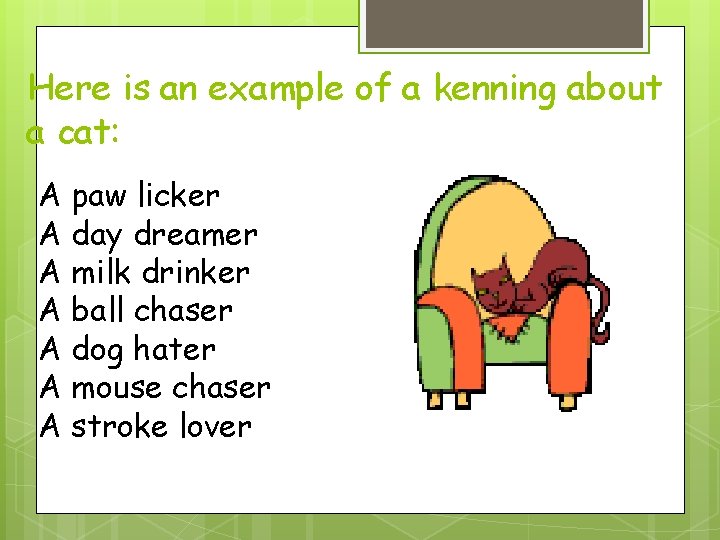 Here is an example of a kenning about a cat:

A paw licker
A day dreamer
A milk drinker
A ball chaser
A dog hater
A mouse chaser
A stroke lover